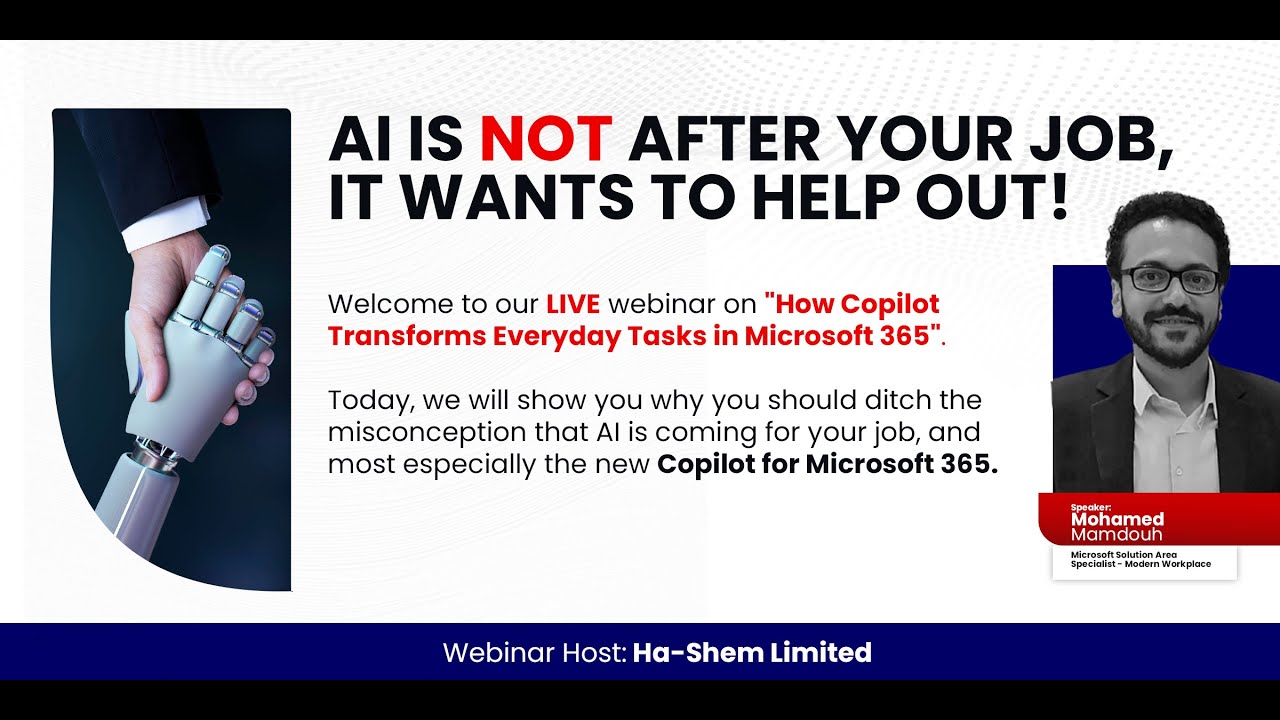 AI IS NOT AFTER YOUR JOB, IT WANTS TO HELP OUT!

Welcome to our LIVE webinar on "How Copilot Transforms Everyday Tasks in Microsoft 365".

Today, we will show you why you should ditch the misconception that AI is coming for your job, and most especially the new Copilot for Microsoft 365.

Speaker:
Mohamed Mamdouh
Microsoft Solution Area Specialist - Modern Workplace

Webinar Host: Ha-Shem Limited